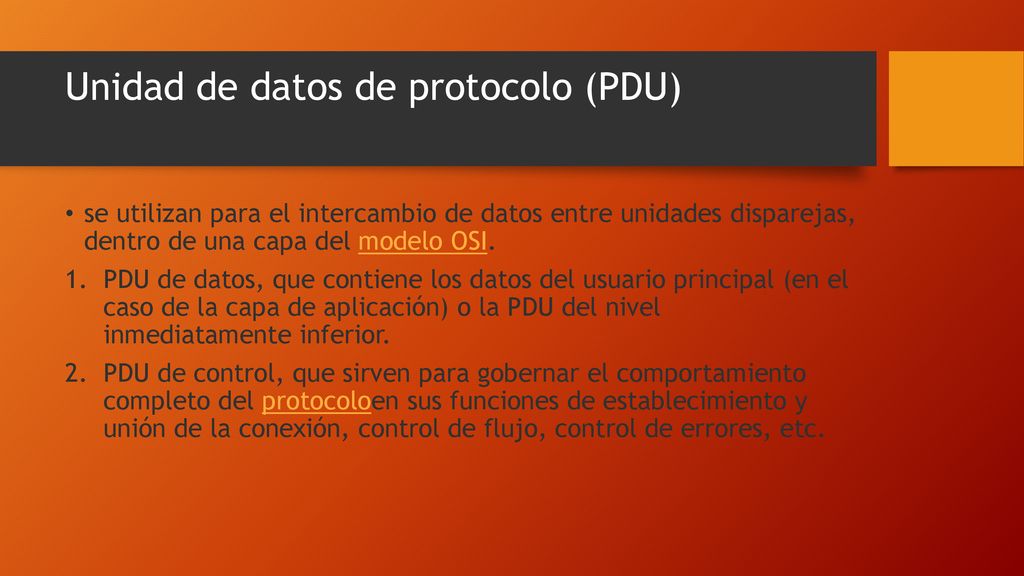 Unidad de datos de protocolo (PDU)

• se utilizan para el intercambio de datos entre unidades disparejas, dentro de una capa del modelo OSI.

1. PDU de datos, que contiene los datos del usuario principal (en el caso de la capa de aplicación) o la PDU del nivel inmediatamente inferior.

2. PDU de control, que sirven para gobernar el comportamiento completo del protocoloen sus funciones de establecimiento y unión de la conexión, control de flujo, control de errores, etc.